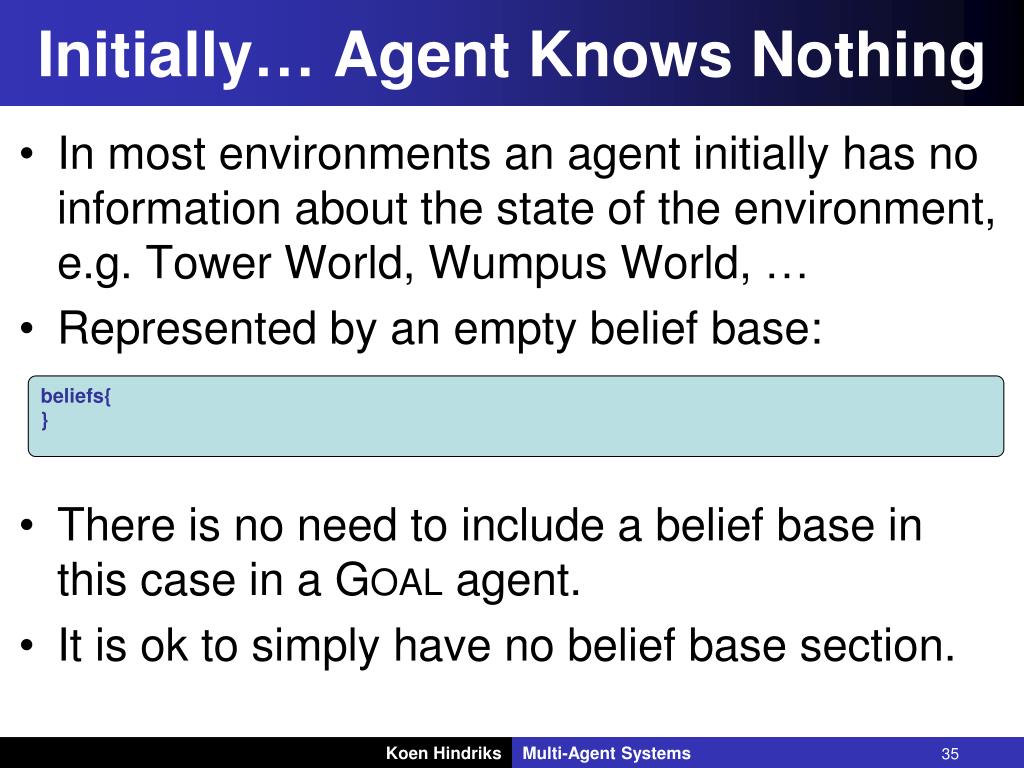 Initially… Agent Knows Nothing

• In most environments an agent initially has no information about the state of the environment, e.g. Tower World, Wumpus World, …
• Represented by an empty belief base:

beliefs{
}

• There is no need to include a belief base in this case in a GOAL agent.
• It is ok to simply have no belief base section.

Koen Hindriks Multi-Agent Systems 35